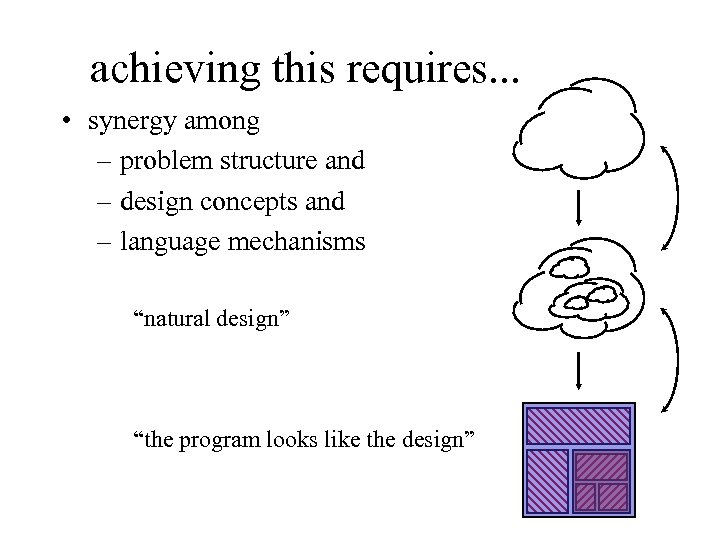 achieving this requires...

• synergy among
– problem structure and
– design concepts and
– language mechanisms

“natural design”

“the program looks like the design”